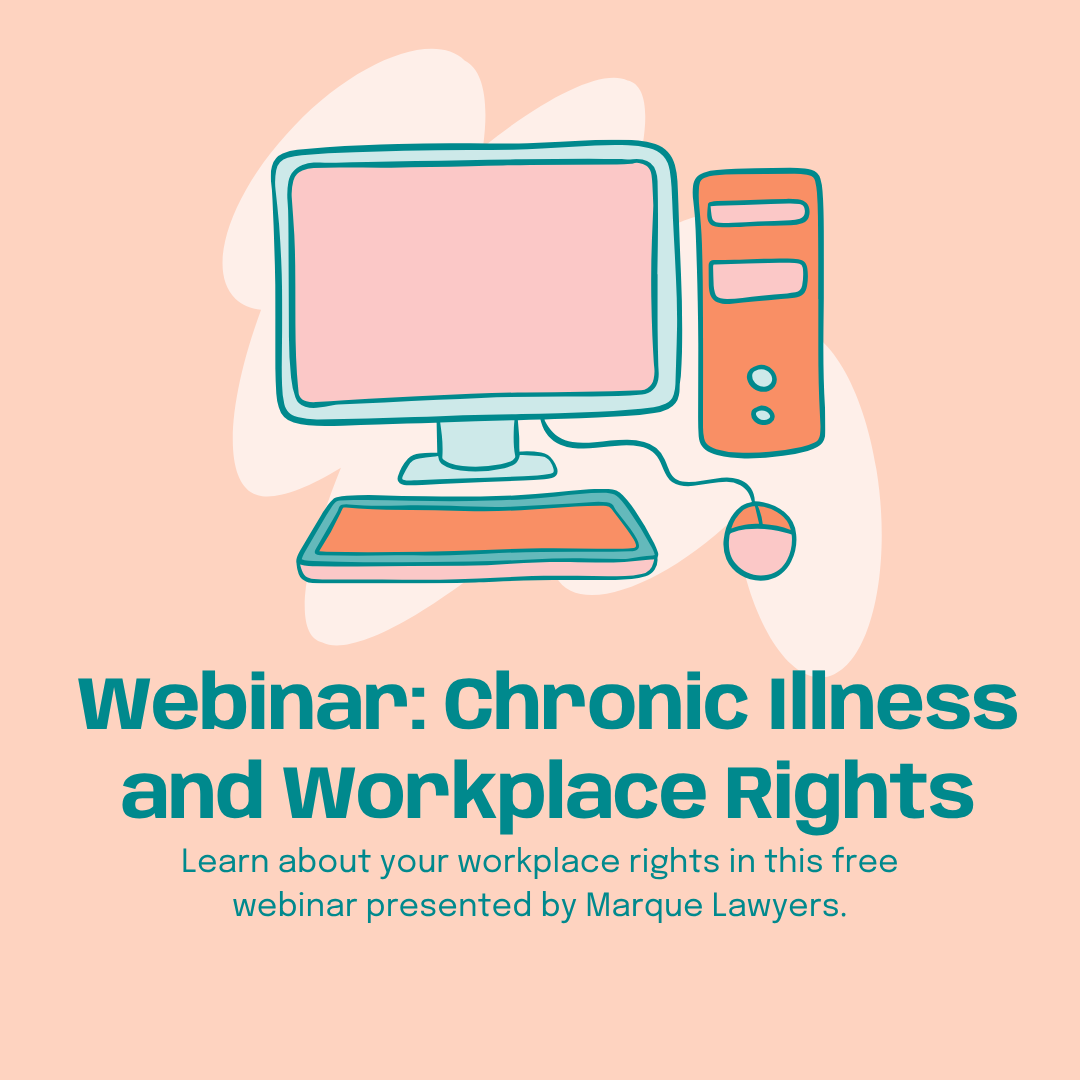 Webinar: Chronic Illness and Workplace Rights

Learn about your workplace rights in this free webinar presented by Marque Lawyers.